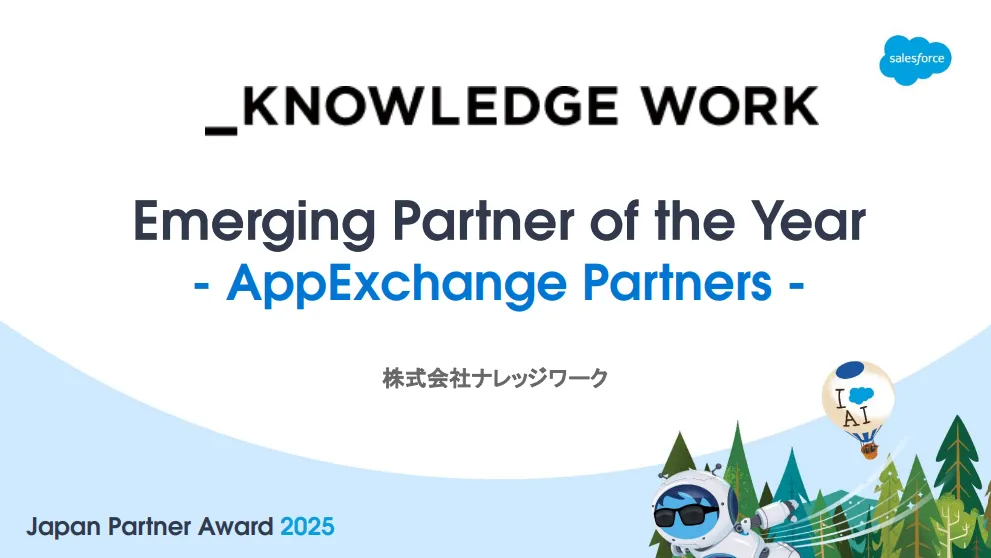 salesforce

_KNOWLEDGE WORK

Emerging Partner of the Year
- AppExchange Partners -

株式会社ナレッジワーク

I AI

Japan Partner Award 2025